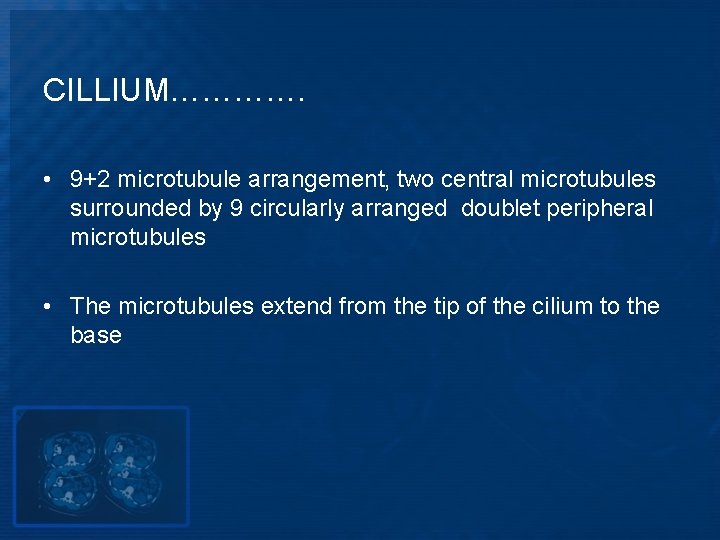 CILLIUM………….

• 9+2 microtubule arrangement, two central microtubules surrounded by 9 circularly arranged doublet peripheral microtubules

• The microtubules extend from the tip of the cilium to the base